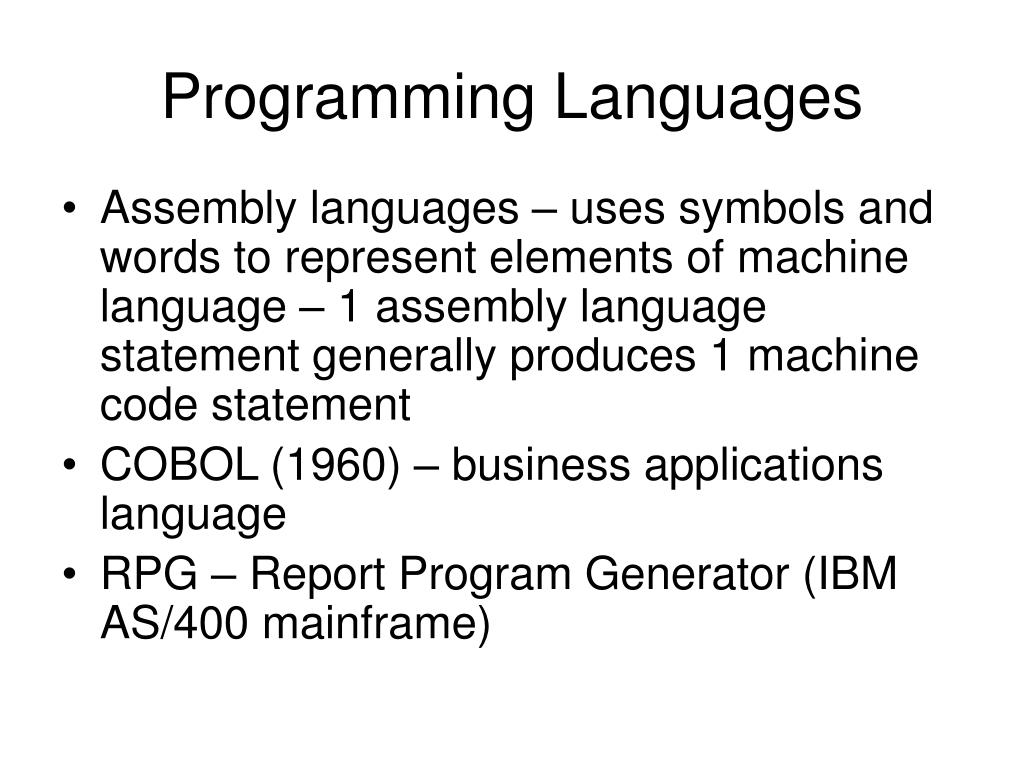 Programming Languages

• Assembly languages – uses symbols and words to represent elements of machine language – 1 assembly language statement generally produces 1 machine code statement
• COBOL (1960) – business applications language
• RPG – Report Program Generator (IBM AS/400 mainframe)